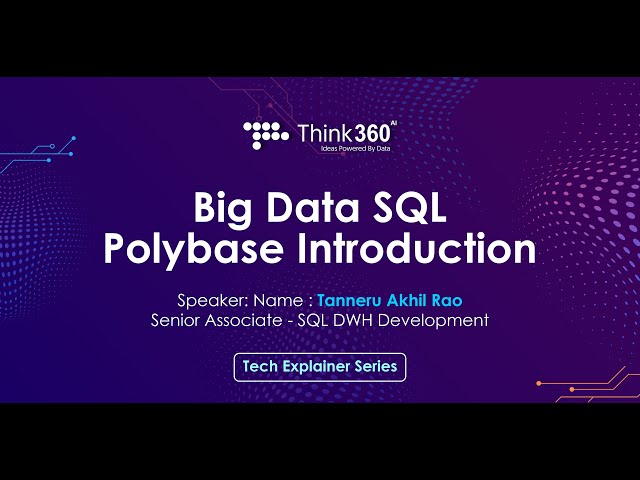 Think360 AI
Ideas Powered By Data

Big Data SQL
Polybase Introduction

Speaker: Name : Tanneru Akhil Rao
Senior Associate - SQL DWH Development

Tech Explainer Series